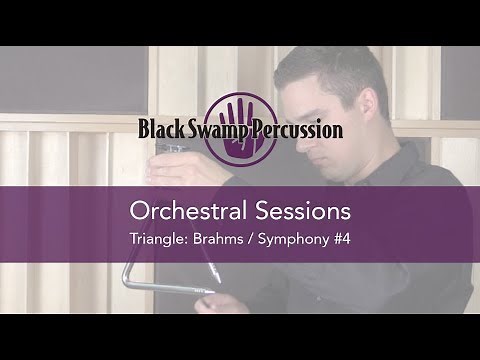 Black Swamp Percussion

Orchestral Sessions

Triangle: Brahms / Symphony #4